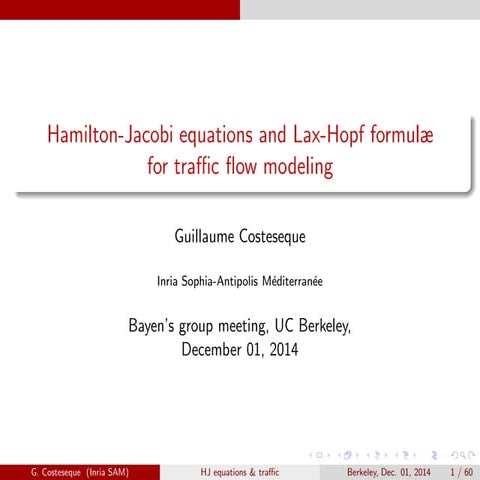 Hamilton-Jacobi equations and Lax-Hopf formulæ for traffic flow modeling

Guillaume Costeseque

Inria Sophia-Antipolis Méditerranée

Bayen's group meeting, UC Berkeley, December 01, 2014

G. Costeseque (Inria SAM) HJ equations & traffic Berkeley, Dec. 01, 2014 1 / 60